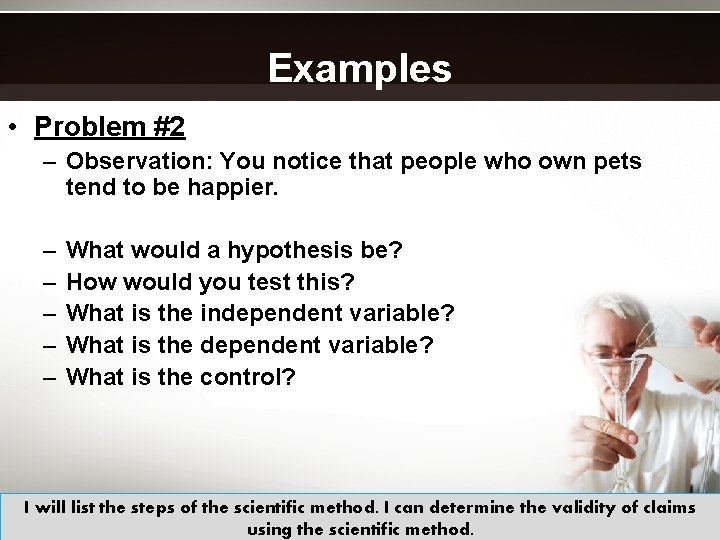 Examples

• Problem #2
– Observation: You notice that people who own pets tend to be happier.

– What would a hypothesis be?
– How would you test this?
– What is the independent variable?
– What is the dependent variable?
– What is the control?

I will list the steps of the scientific method. I can determine the validity of claims using the scientific method.